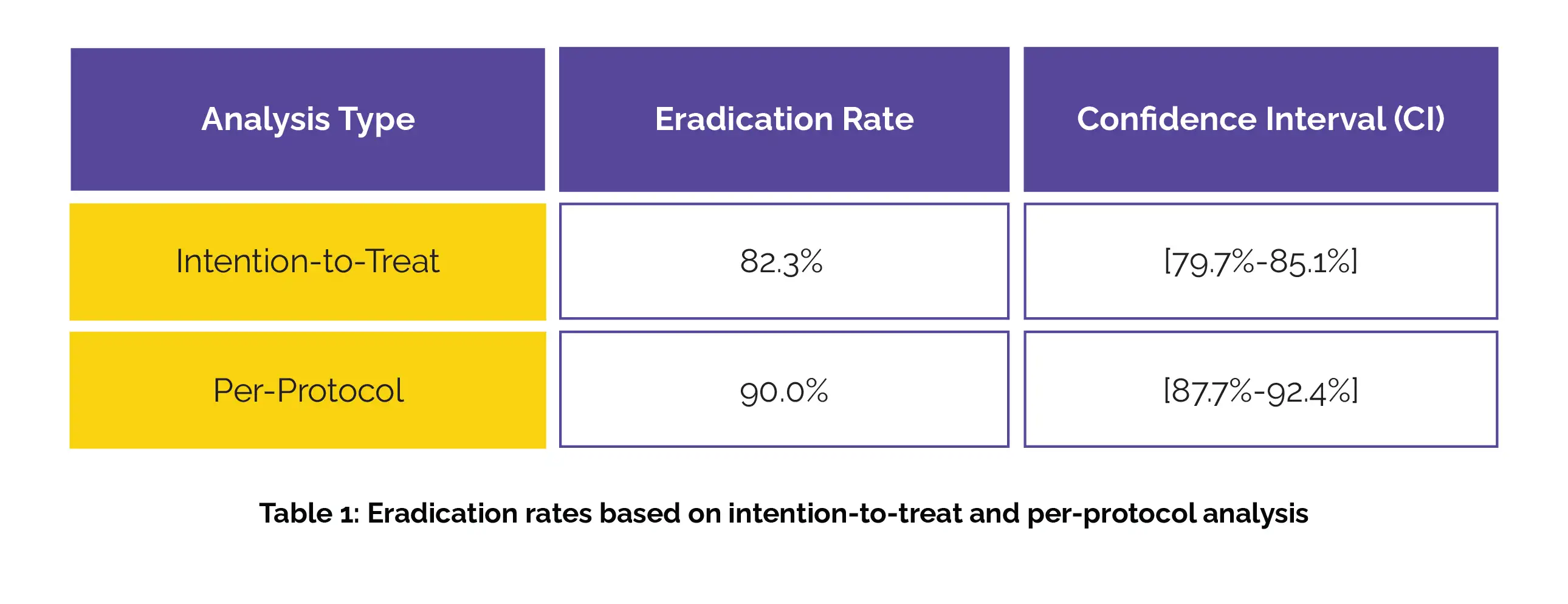 | Analysis Type | Eradication Rate | Confidence Interval (CI) |
|---|---|---|
| Intention-to-Treat | 82.3% | [79.7%-85.1%] |
| Per-Protocol | 90.0% | [87.7%-92.4%] |

Table 1: Eradication rates based on intention-to-treat and per-protocol analysis